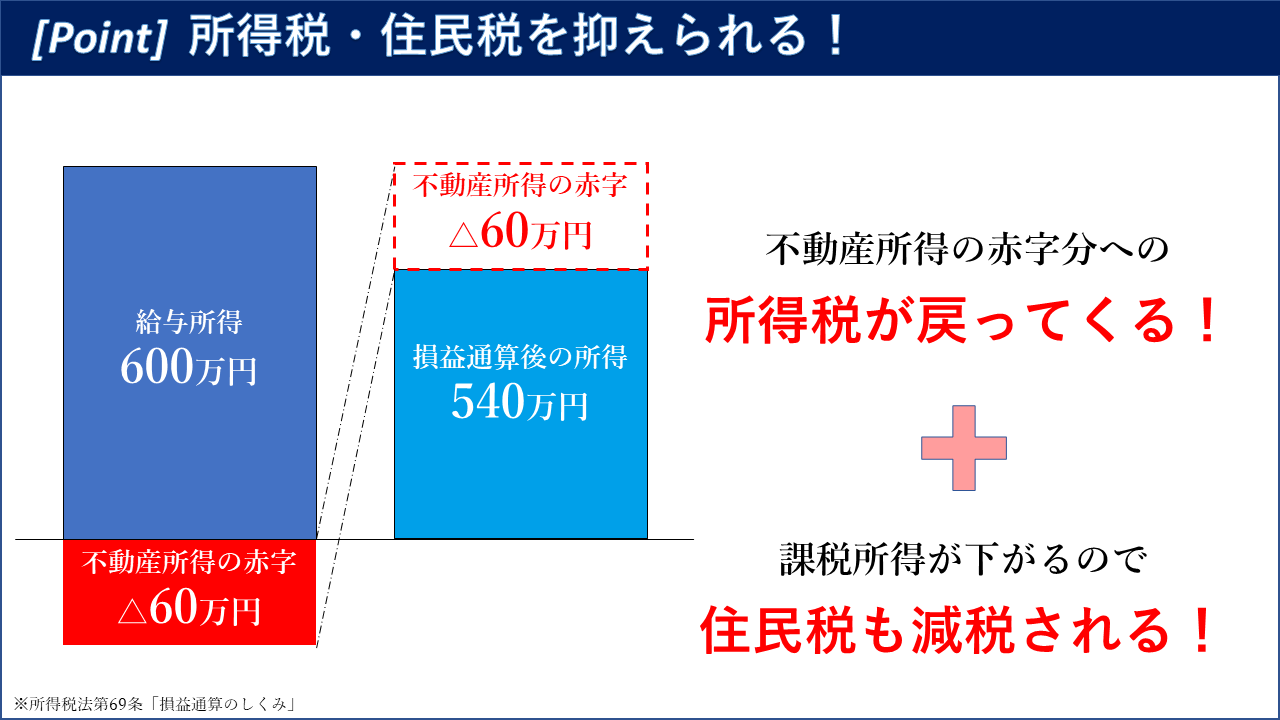 [Point] 所得税・住民税を抑えられる！

給与所得
600万円

不動産所得の赤字
△60万円

不動産所得の赤字
△60万円

損益通算後の所得
540万円

不動産所得の赤字分への
所得税が戻ってくる！

課税所得が下がるので
住民税も減税される！

※所得税法第69条「損益通算のしくみ」